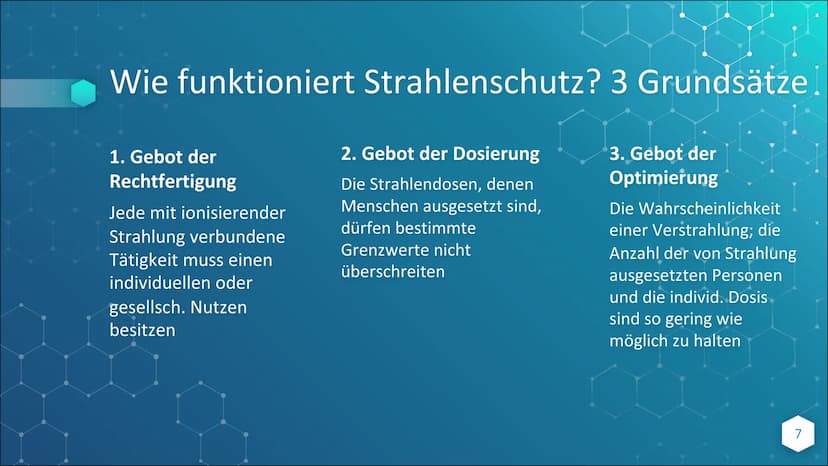 Wie funktioniert Strahlenschutz? 3 Grundsätze

1. Gebot der Rechtfertigung

Jede mit ionisierender Strahlung verbundene Tätigkeit muss einen individuellen oder gesellsch. Nutzen besitzen

2. Gebot der Dosierung

Die Strahlendosen, denen Menschen ausgesetzt sind, dürfen bestimmte Grenzwerte nicht überschreiten

3. Gebot der Optimierung

Die Wahrscheinlichkeit einer Verstrahlung; die Anzahl der von Strahlung ausgesetzten Personen und die individ. Dosis sind so gering wie möglich zu halten

7